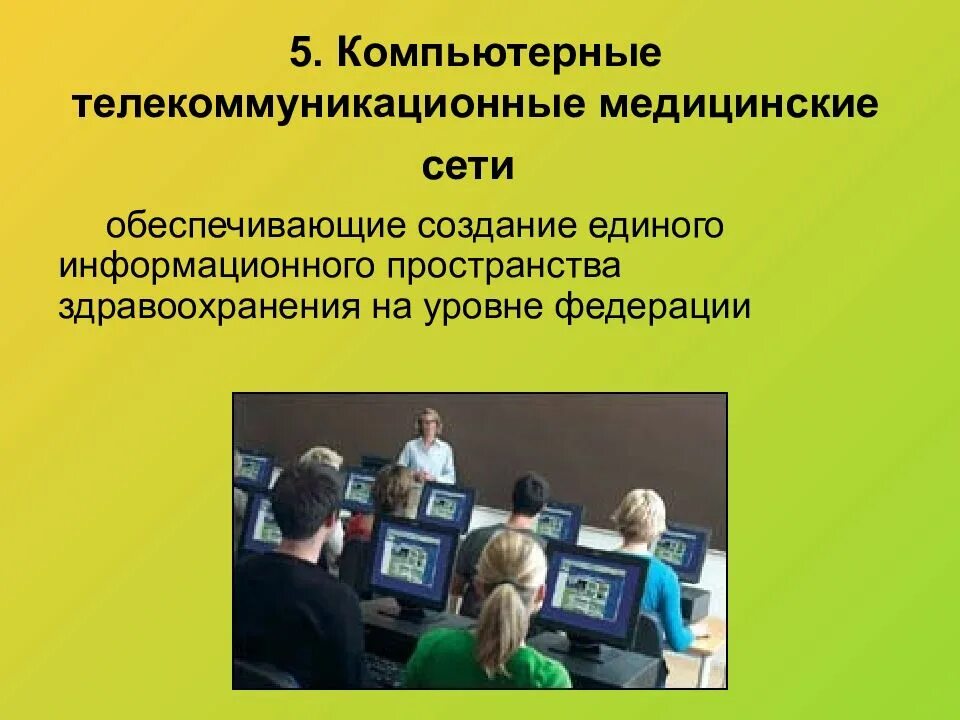 5. Компьютерные телекоммуникационные медицинские сети

обеспечивающие создание единого информационного пространства здравоохранения на уровне федерации